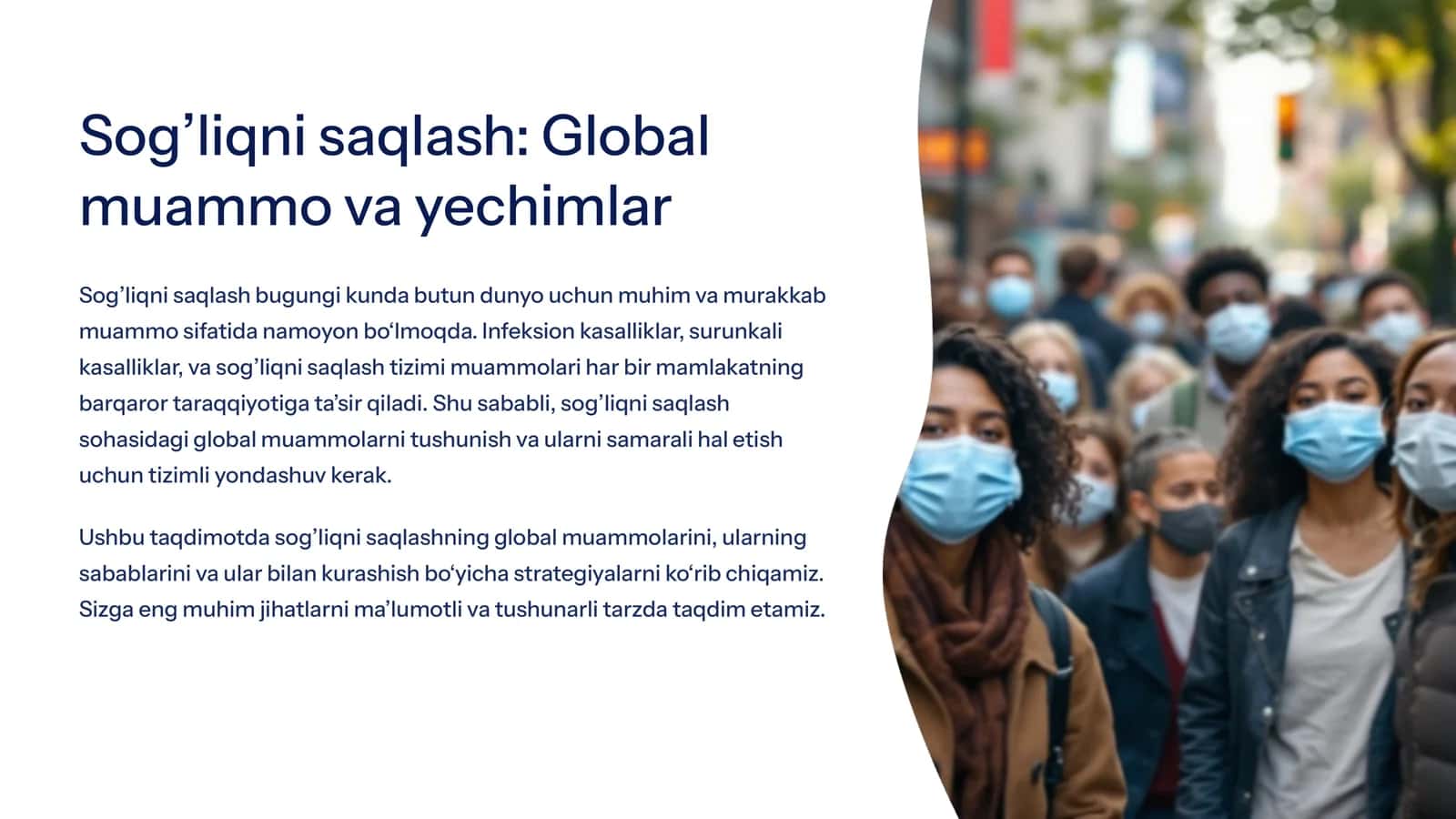 Sog’liqni saqlash: Global muammo va yechimlar

Sog’liqni saqlash bugungi kunda butun dunyo uchun muhim va murakkab muammo sifatida namoyon bo‘lmoqda. Infeksion kasalliklar, surunkali kasalliklar, va sog’liqni saqlash tizimi muammolari har bir mamlakatning barqaror taraqqiyotiga ta’sir qiladi. Shu sababli, sog’liqni saqlash sohasidagi global muammolarni tushunish va ularni samarali hal etish uchun tizimli yondashuv kerak.

Ushbu taqdimotda sog’liqni saqlashning global muammolarini, ularning sabablarini va ular bilan kurashish bo‘yicha strategiyalarni ko‘rib chiqamiz. Sizga eng muhim jihatlarni ma’lumotli va tushunarli tarzda taqdim etamiz.